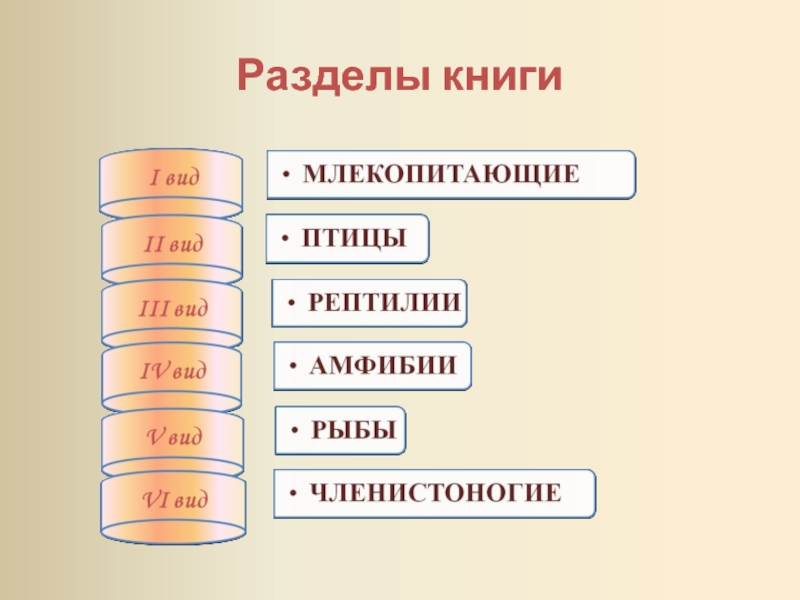 Разделы книги

I вид
• МЛЕКОПИТАЮЩИЕ

II вид
• ПТИЦЫ

III вид
• РЕПТИЛИИ

IV вид
• АМФИБИИ

V вид
• РЫБЫ

VI вид
• ЧЛЕНИСТОНОГИЕ